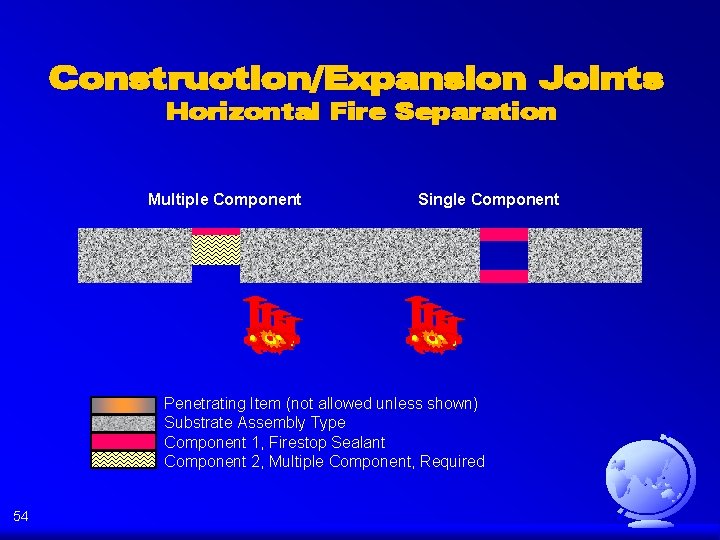 Construction/Expansion Joints
Horizontal Fire Separation

Multiple Component

Single Component

Penetrating Item (not allowed unless shown)
Substrate Assembly Type
Component 1, Firestop Sealant
Component 2, Multiple Component, Required

54